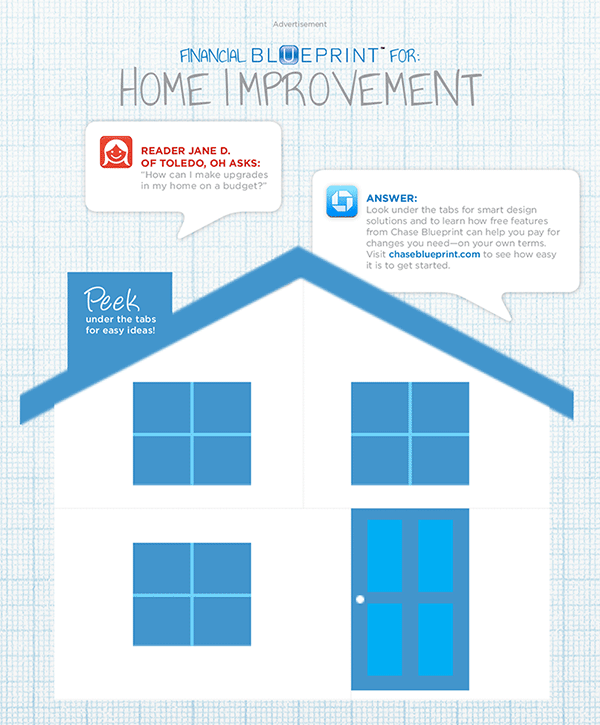 Advertisement

FINANCIAL BLUEPRINT™ FOR:

HOME IMPROVEMENT

READER JANE D. OF TOLEDO, OH ASKS:
"How can I make upgrades in my home on a budget?"

ANSWER:
Look under the tabs for smart design solutions and to learn how free features from Chase Blueprint can help you pay for changes you need—on your own terms. Visit chaseblueprint.com to see how easy it is to get started.

Peek
under the tabs for easy ideas!